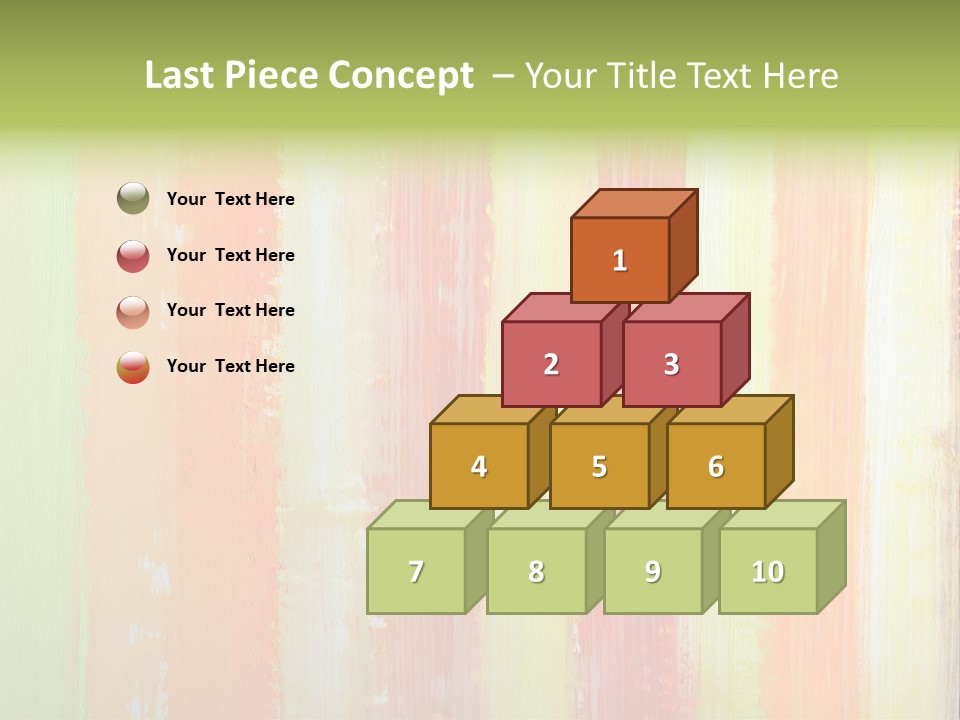 Last Piece Concept – Your Title Text Here

Your Text Here

Your Text Here

Your Text Here

Your Text Here

1

2

3

4

5

6

7

8

9

10